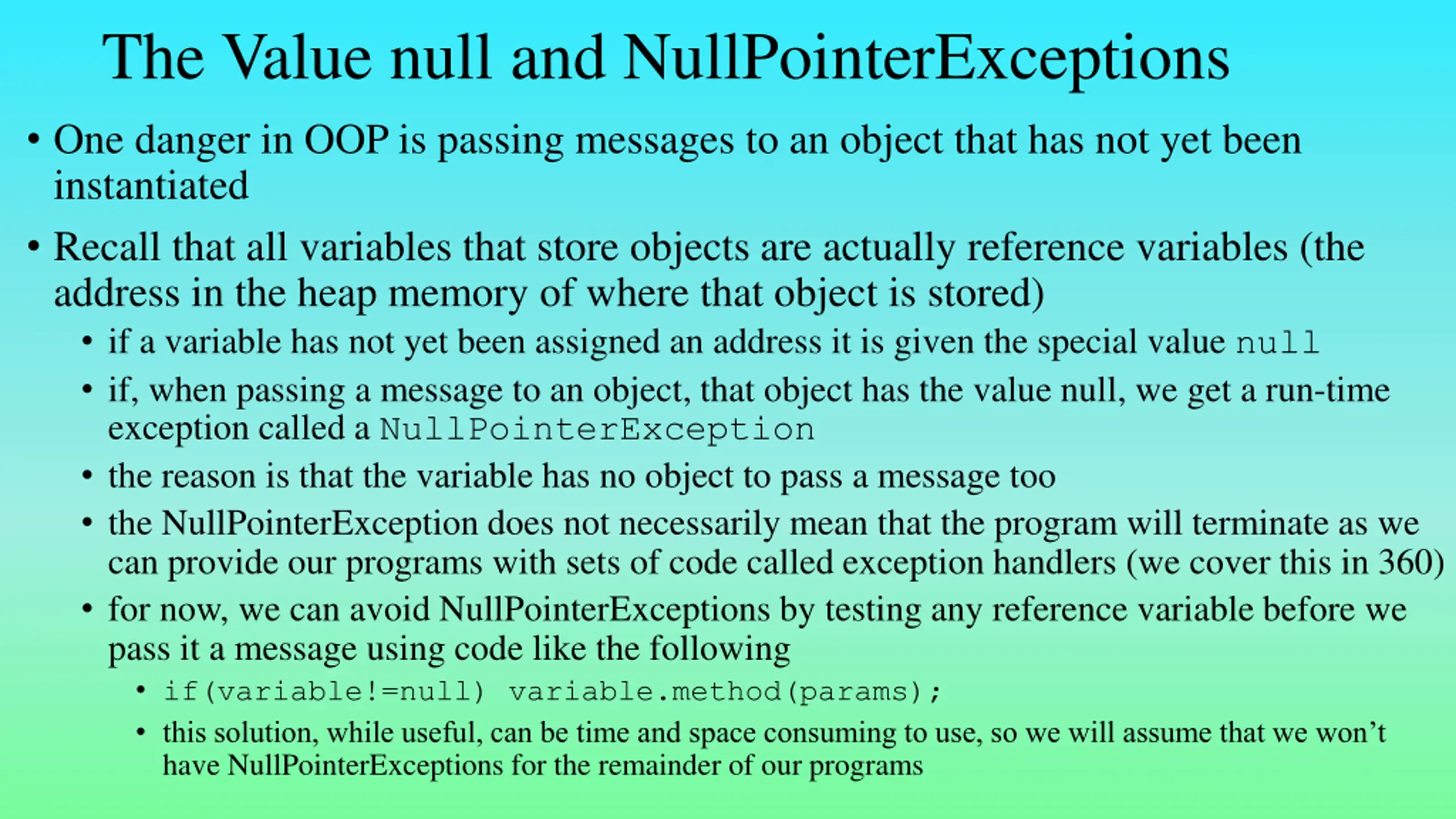 The Value null and NullPointerExceptions

• One danger in OOP is passing messages to an object that has not yet been instantiated

• Recall that all variables that store objects are actually reference variables (the address in the heap memory of where that object is stored)

• if a variable has not yet been assigned an address it is given the special value null

• if, when passing a message to an object, that object has the value null, we get a run-time exception called a NullPointerException

• the reason is that the variable has no object to pass a message too

• the NullPointerException does not necessarily mean that the program will terminate as we can provide our programs with sets of code called exception handlers (we cover this in 360)

• for now, we can avoid NullPointerExceptions by testing any reference variable before we pass it a message using code like the following

• if(variable!=null) variable.method(params);

• this solution, while useful, can be time and space consuming to use, so we will assume that we won't have NullPointerExceptions for the remainder of our programs